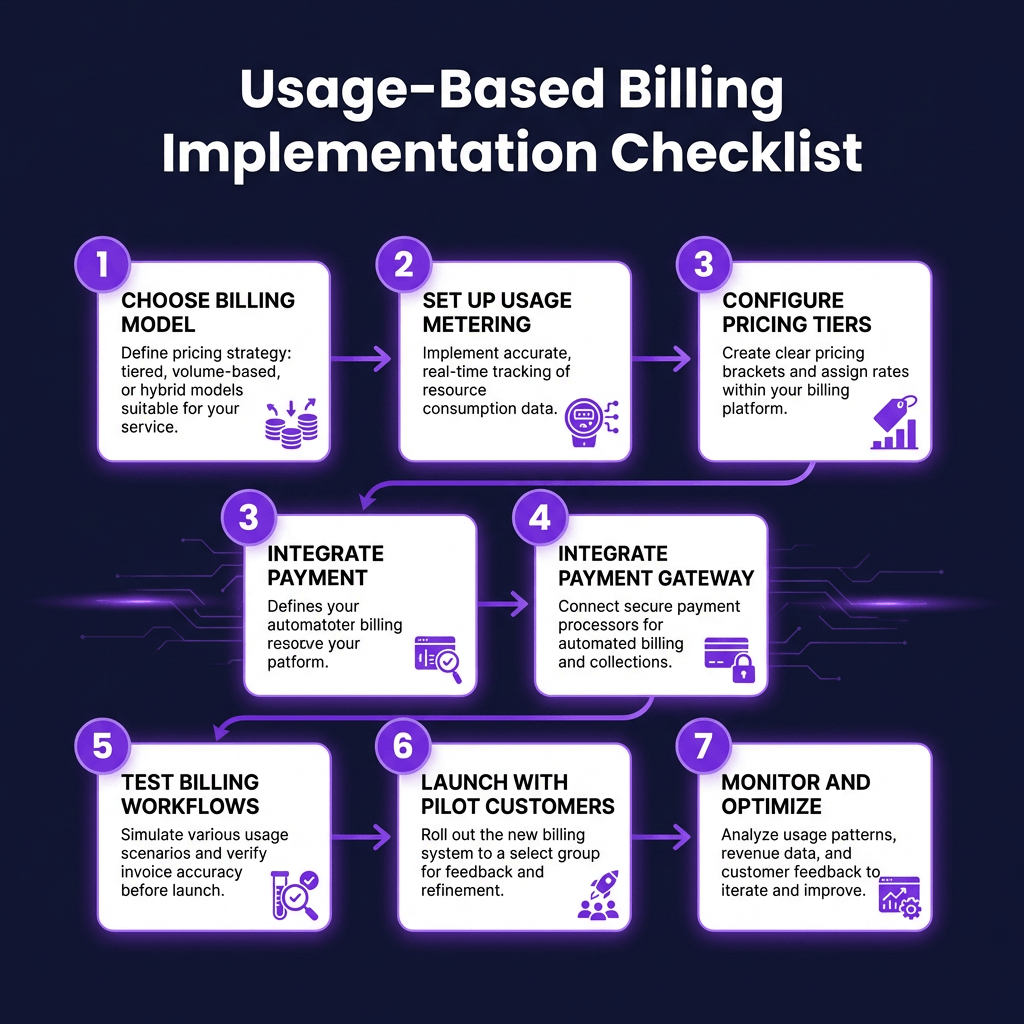 Usage-Based Billing Implementation Checklist

1
CHOOSE BILLING MODEL
Define pricing strategy: tiered, volume-based, or hybrid models suitable for your service.

2
SET UP USAGE METERING
Implement accurate, real-time tracking of resource consumption data.

3
CONFIGURE PRICING TIERS
Create clear pricing brackets and assign rates within your billing platform.

3
INTEGRATE PAYMENT
Defines your automatoter billing resorve your patform.

4
INTEGRATE PAYMENT GATEWAY
Connect secure payment processors for automated billing and collections.

5
TEST BILLING WORKFLOWS
Simulate various usage scenarios and verify invoice accuracy before launch.

6
LAUNCH WITH PILOT CUSTOMERS
Roll out the new billing system to a select group for feedback and refinement.

7
MONITOR AND OPTIMIZE
Analyze usage patterns, revenue data, and customer feedback to iterate and improve.